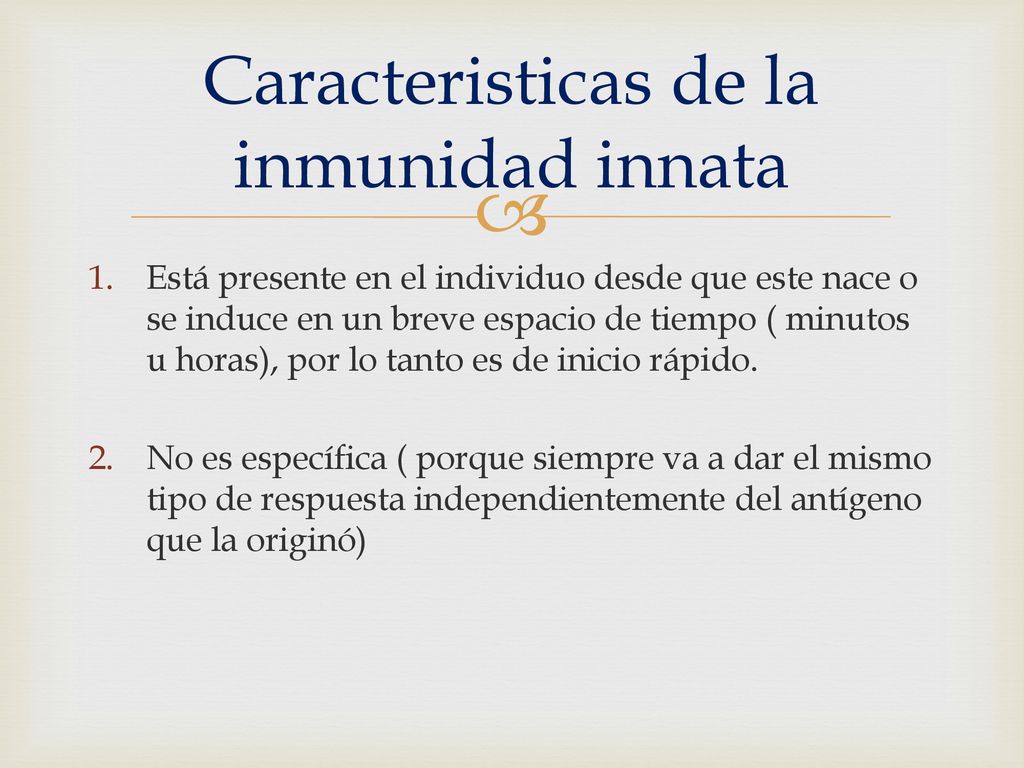 Caracteristicas de la inmunidad innata

1. Está presente en el individuo desde que este nace o se induce en un breve espacio de tiempo ( minutos u horas), por lo tanto es de inicio rápido.

2. No es específica ( porque siempre va a dar el mismo tipo de respuesta independientemente del antígeno que la originó)